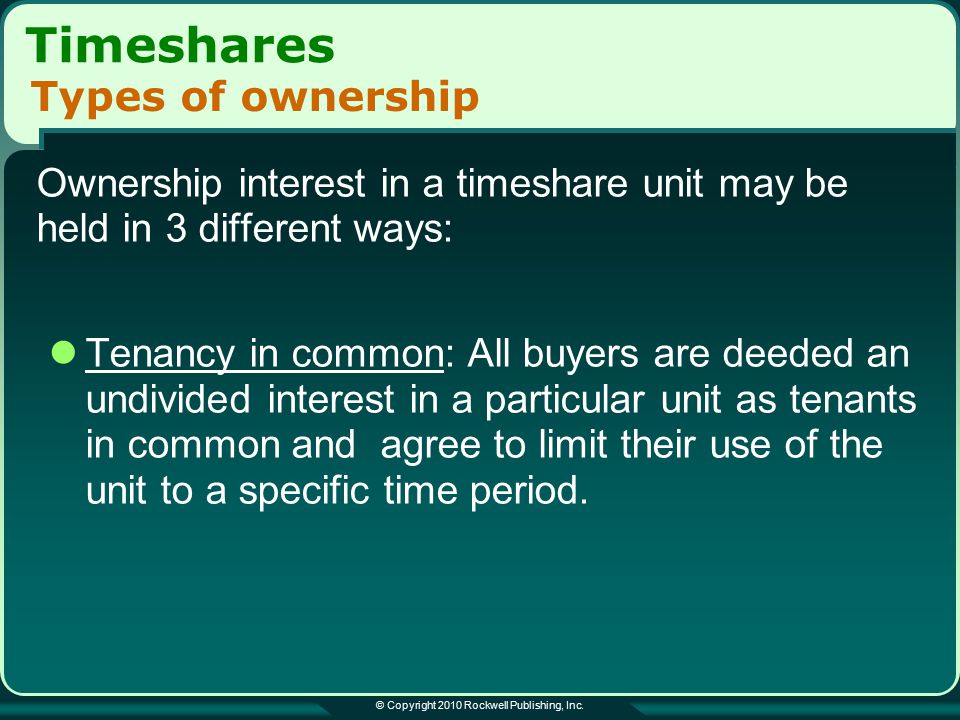 Timeshares
Types of ownership

Ownership interest in a timeshare unit may be held in 3 different ways:

Tenancy in common: All buyers are deeded an undivided interest in a particular unit as tenants in common and agree to limit their use of the unit to a specific time period.

© Copyright 2010 Rockwell Publishing, Inc.